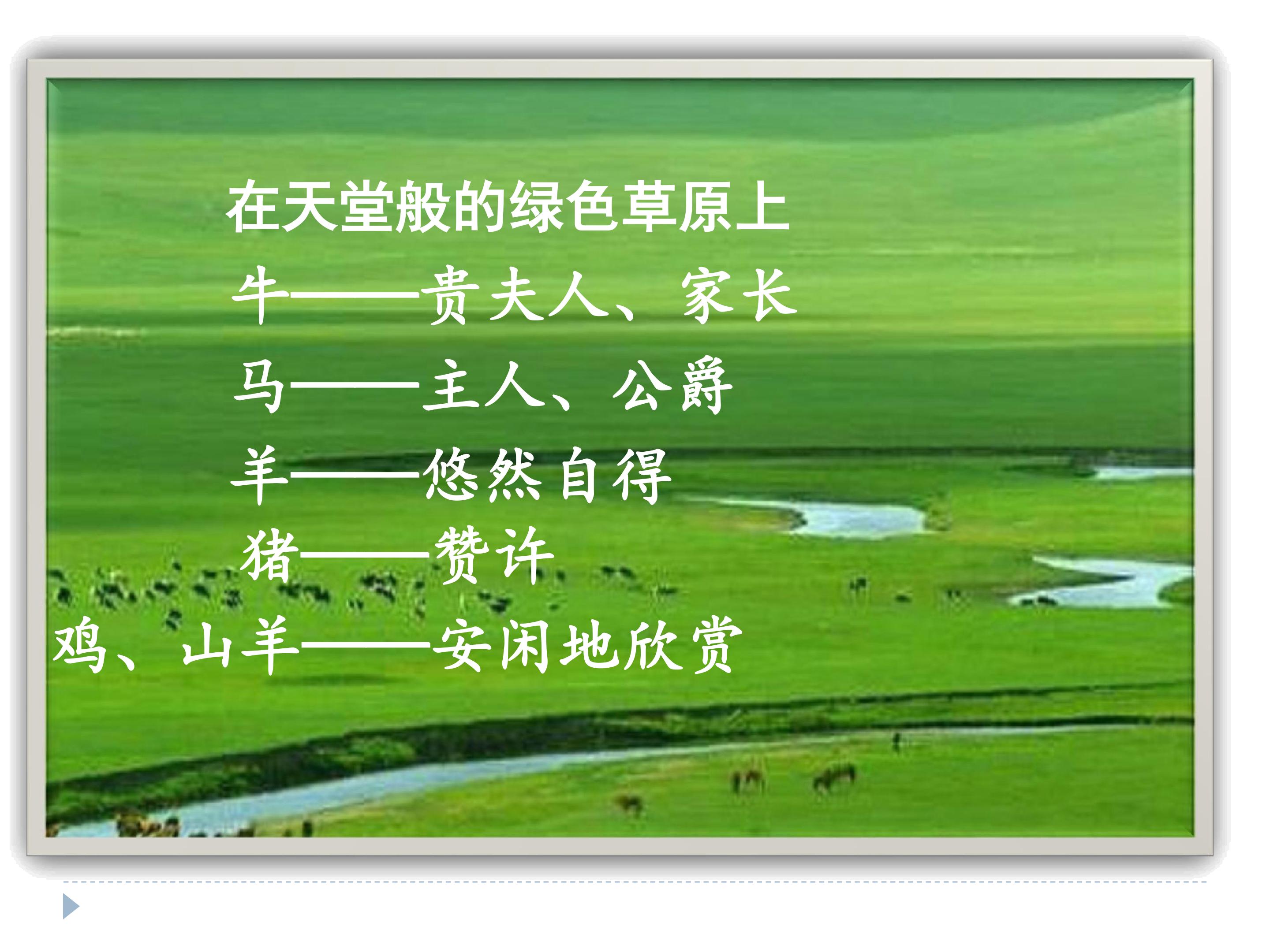 在天堂般的绿色草原上

牛——贵夫人、家长

马——主人、公爵

羊——悠然自得

猪——赞许

鸡、山羊——安闲地欣赏